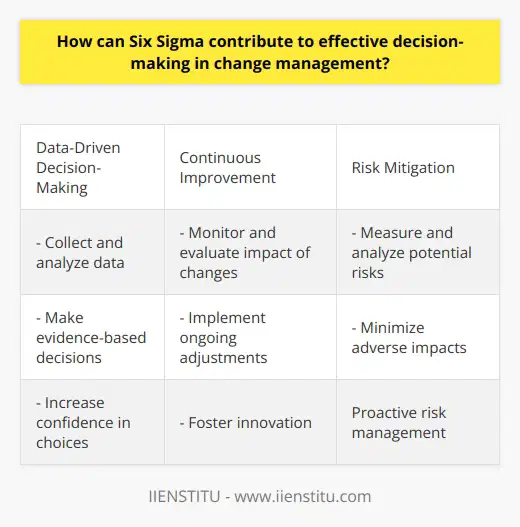 How can Six Sigma contribute to effective decision-making in change management?

| Data-Driven Decision-Making | Continuous Improvement | Risk Mitigation |
|---|---|---|
| - Collect and analyze data | - Monitor and evaluate impact of changes | - Measure and analyze potential risks |
| - Make evidence-based decisions | - Implement ongoing adjustments | - Minimize adverse impacts |
| - Increase confidence in choices | - Foster innovation | Proactive risk management |

IIENSTITU - www.iienstitu.com